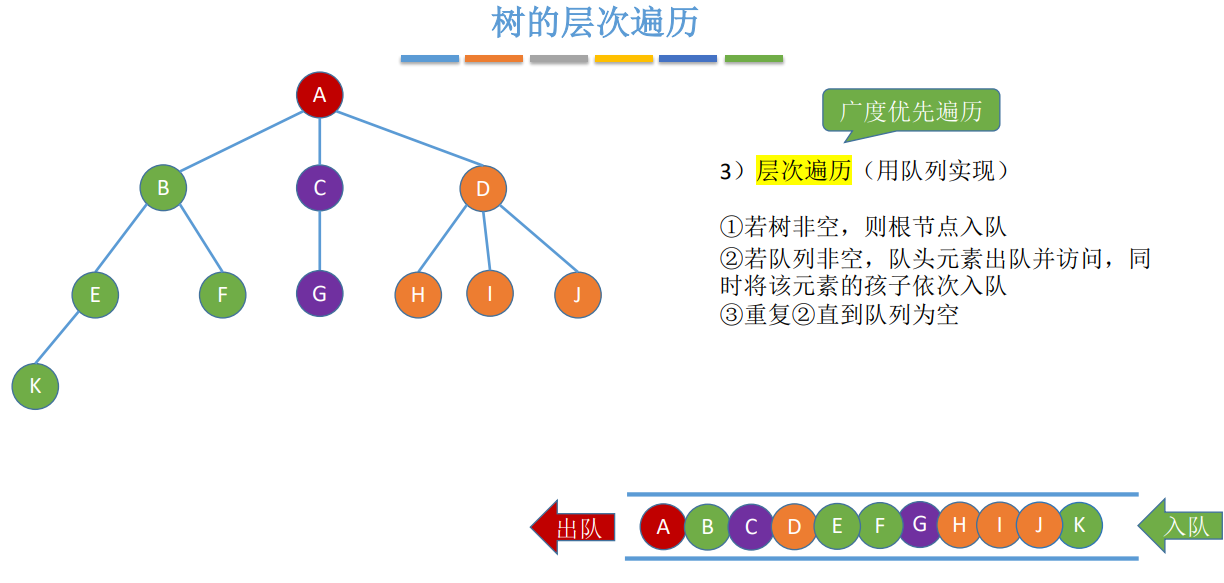 树的层次遍历

A

B C D

E F G H I J

K

广度优先遍历

3）层次遍历（用队列实现）

①若树非空，则根节点入队
②若队列非空，队头元素出队并访问，同时将该元素的孩子依次入队
③重复②直到队列为空

出队

A B C D E F G H I J K

入队